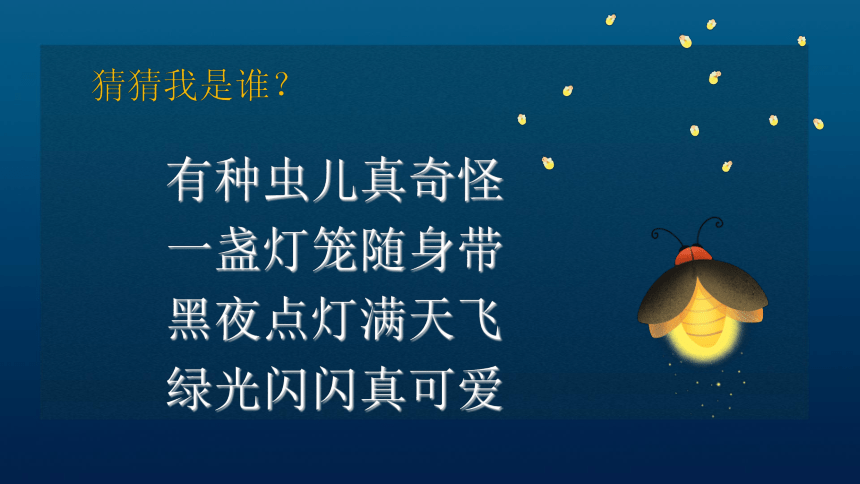 猜猜我是谁？

有种虫儿真奇怪
一盏灯笼随身带
黑夜点灯满天飞
绿光闪闪真可爱